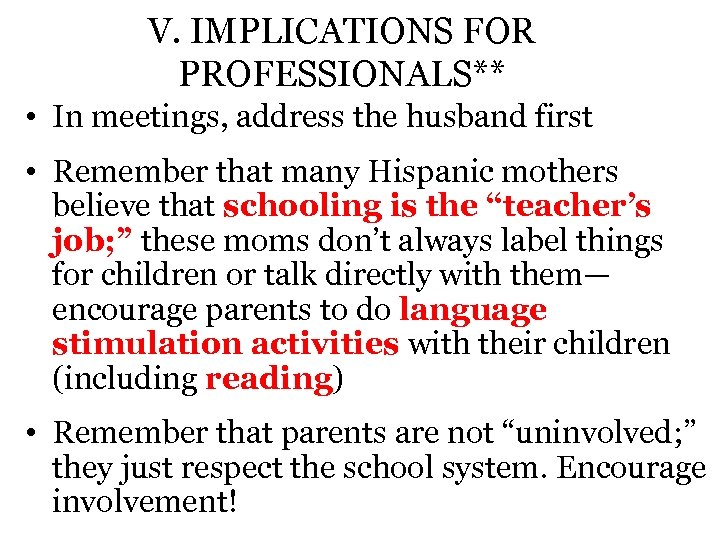 V. IMPLICATIONS FOR PROFESSIONALS**

• In meetings, address the husband first

• Remember that many Hispanic mothers believe that schooling is the “teacher’s job;” these moms don’t always label things for children or talk directly with them—encourage parents to do language stimulation activities with their children (including reading)

• Remember that parents are not “uninvolved;” they just respect the school system. Encourage involvement!